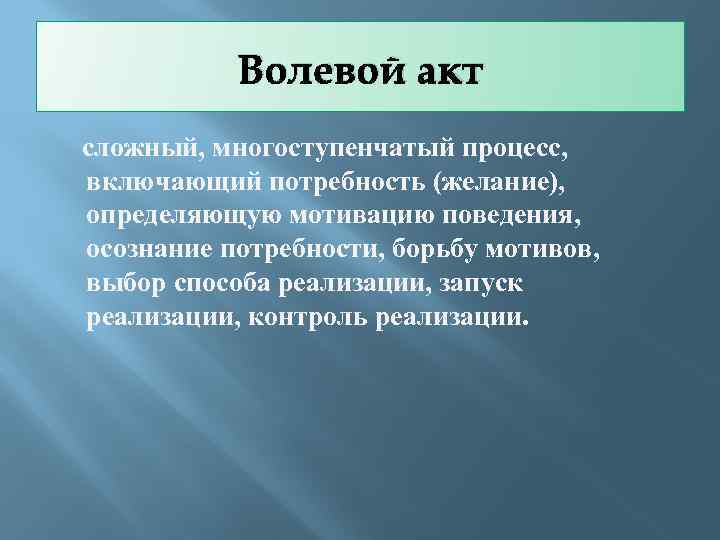 Волевой акт

сложный, многоступенчатый процесс, включающий потребность (желание), определяющую мотивацию поведения, осознание потребности, борьбу мотивов, выбор способа реализации, запуск реализации, контроль реализации.